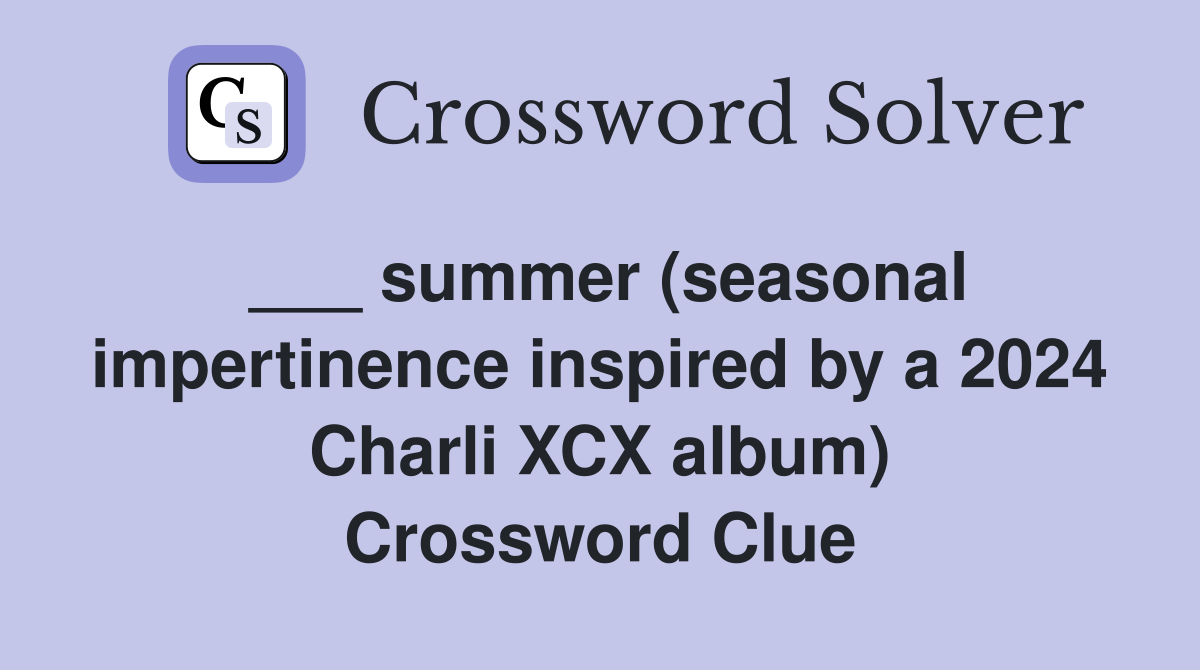 CS

Crossword Solver

___ summer (seasonal impertinence inspired by a 2024 Charli XCX album) Crossword Clue